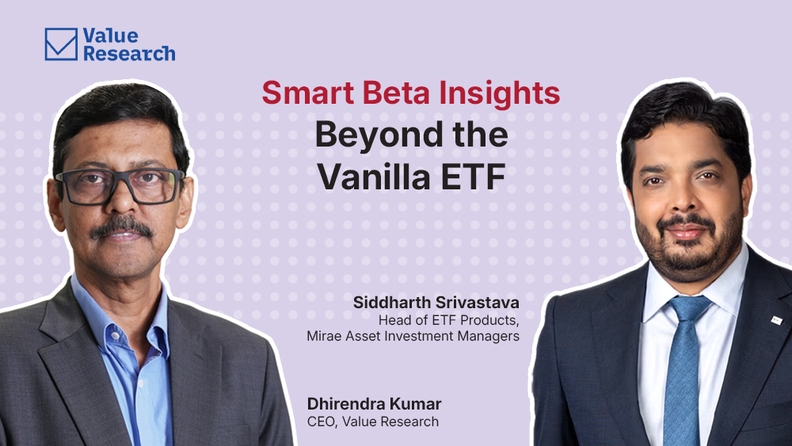 Value Research

Smart Beta Insights
Beyond the Vanilla ETF

Siddharth Srivastava
Head of ETF Products,
Mirae Asset Investment Managers

Dhirendra Kumar
CEO, Value Research